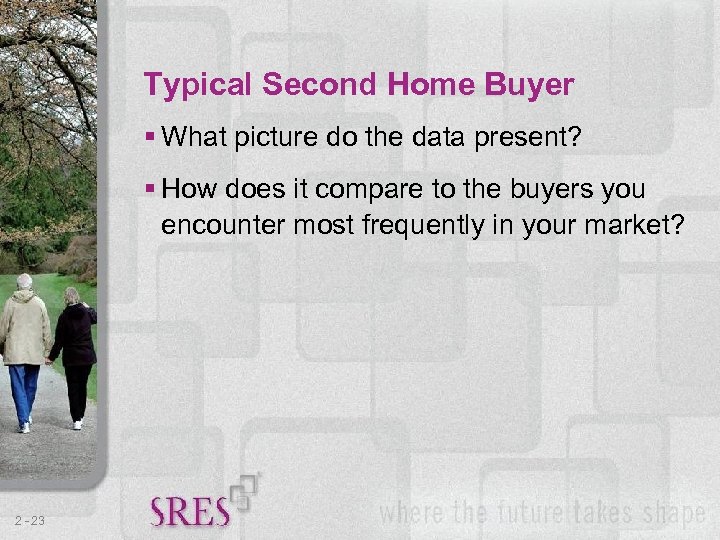 Typical Second Home Buyer

▪ What picture do the data present?

▪ How does it compare to the buyers you encounter most frequently in your market?

2-23

SRES

where the future takes shape